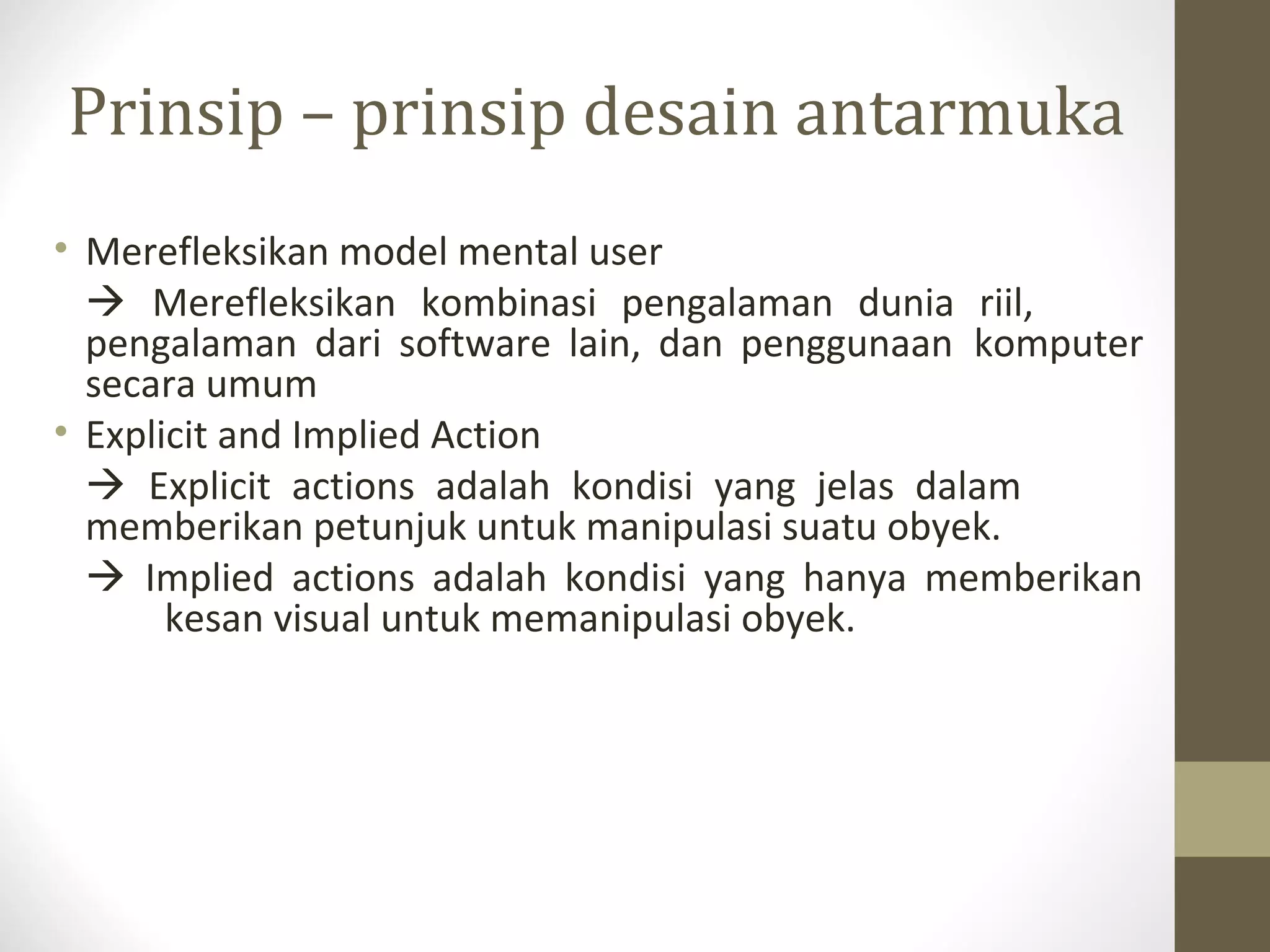 Prinsip – prinsip desain antarmuka

• Merefleksikan model mental user

→ Merefleksikan kombinasi pengalaman dunia riil, pengalaman dari software lain, dan penggunaan komputer secara umum

• Explicit and Implied Action

→ Explicit actions adalah kondisi yang jelas dalam memberikan petunjuk untuk manipulasi suatu obyek.

→ Implied actions adalah kondisi yang hanya memberikan kesan visual untuk memanipulasi obyek.